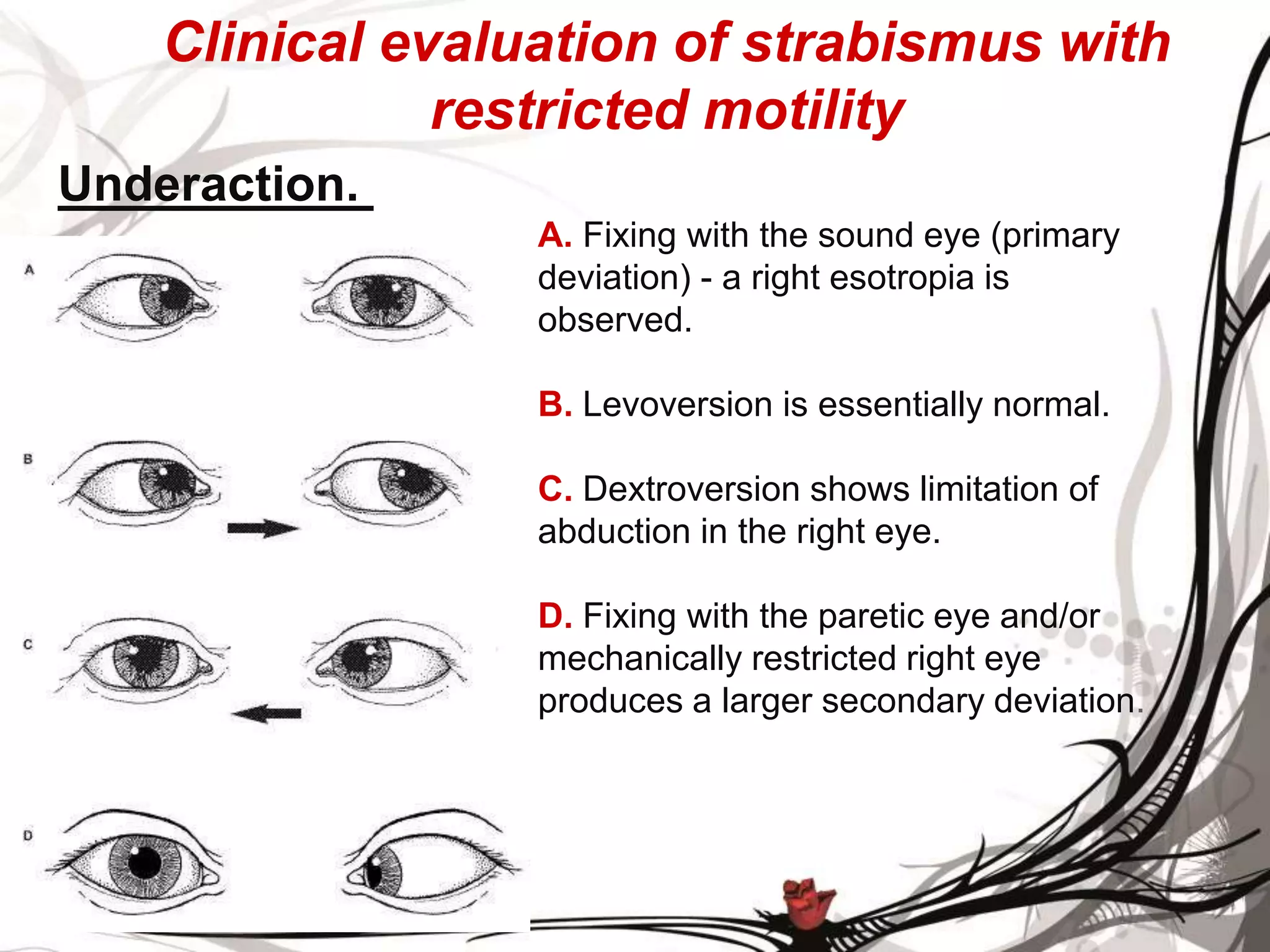 Clinical evaluation of strabismus with restricted motility

Underaction.

A

B

C

D

A. Fixing with the sound eye (primary deviation) - a right esotropia is observed.

B. Levoversion is essentially normal.

C. Dextroversion shows limitation of abduction in the right eye.

D. Fixing with the paretic eye and/or mechanically restricted right eye produces a larger secondary deviation.